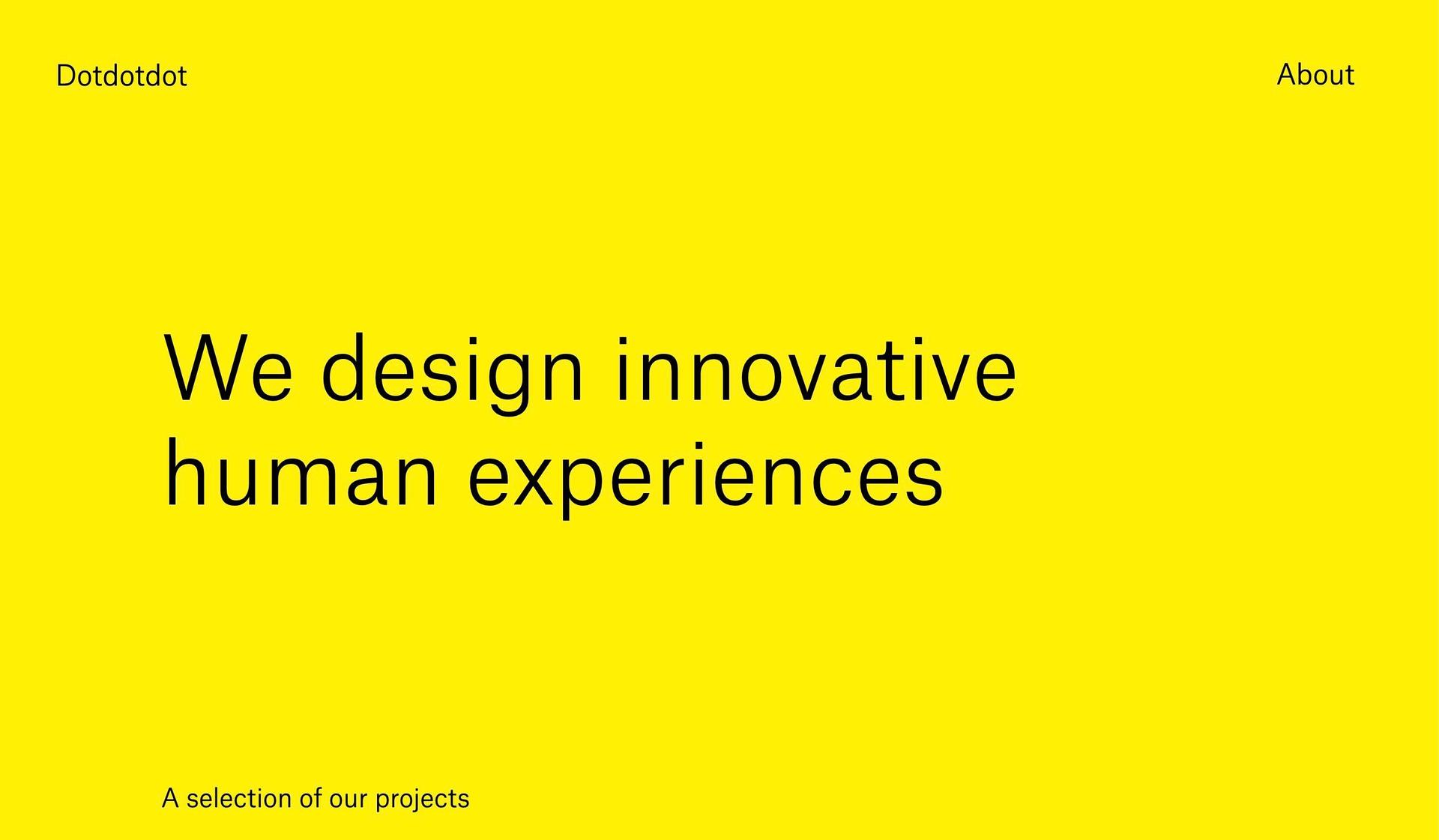 Dotdotdot

About

We design innovative human experiences

A selection of our projects